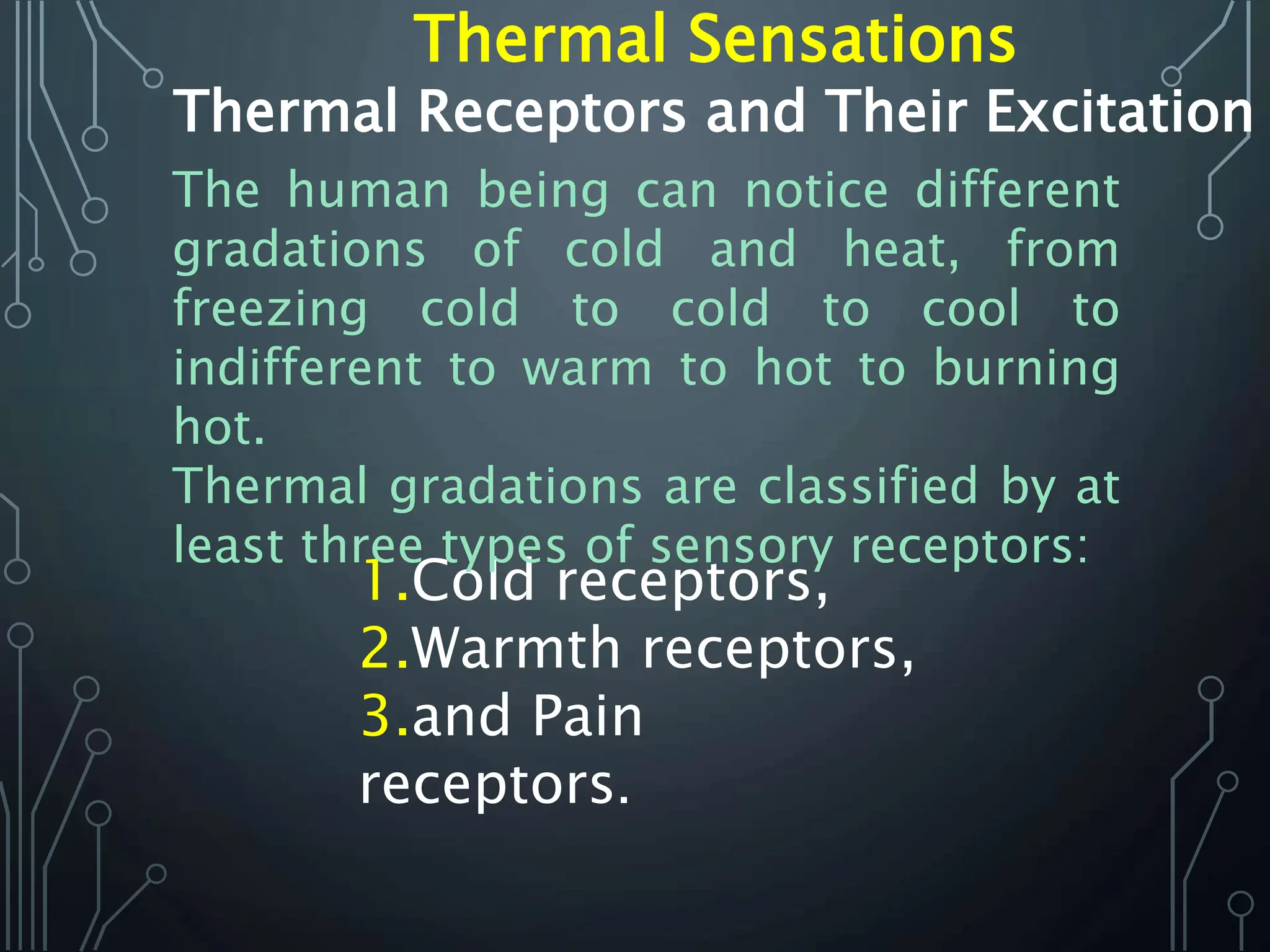 Thermal Sensations

Thermal Receptors and Their Excitation

The human being can notice different gradations of cold and heat, from freezing cold to cold to cool to indifferent to warm to hot to burning hot.

Thermal gradations are classified by at least three types of sensory receptors:

1.Cold receptors,
2.Warmth receptors,
3.and Pain receptors.